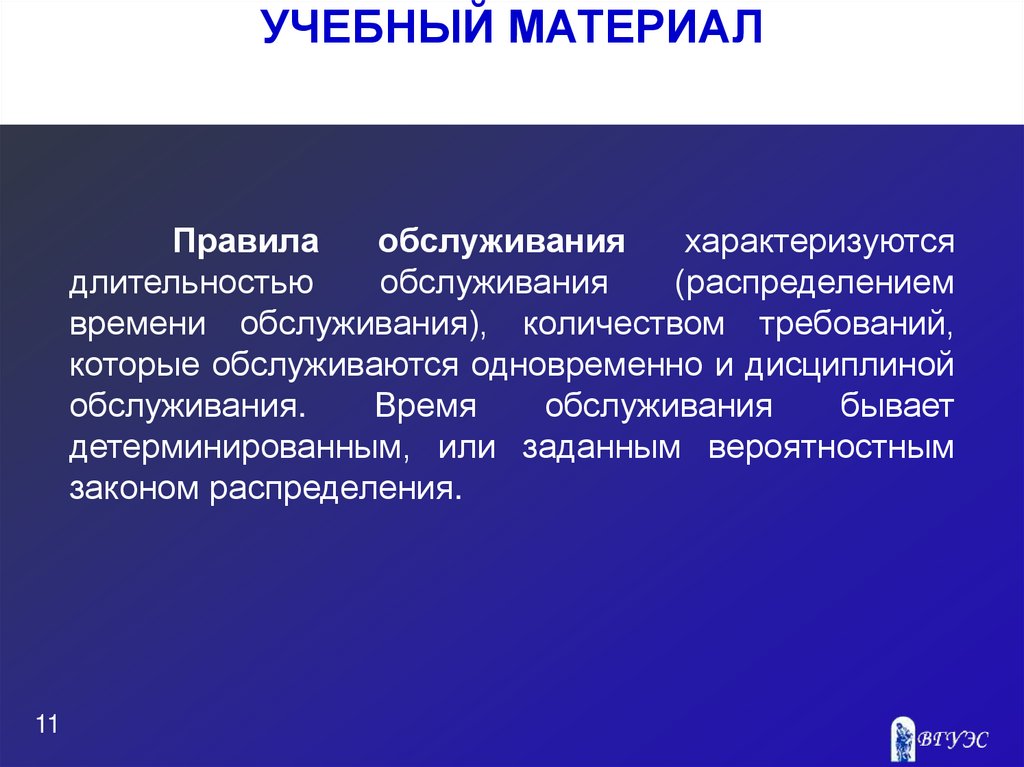 УЧЕБНЫЙ МАТЕРИАЛ

Правила обслуживания характеризуются длительностью обслуживания (распределением времени обслуживания), количеством требований, которые обслуживаются одновременно и дисциплиной обслуживания. Время обслуживания бывает детерминированным, или заданным вероятностным законом распределения.

11

ВГУЭС